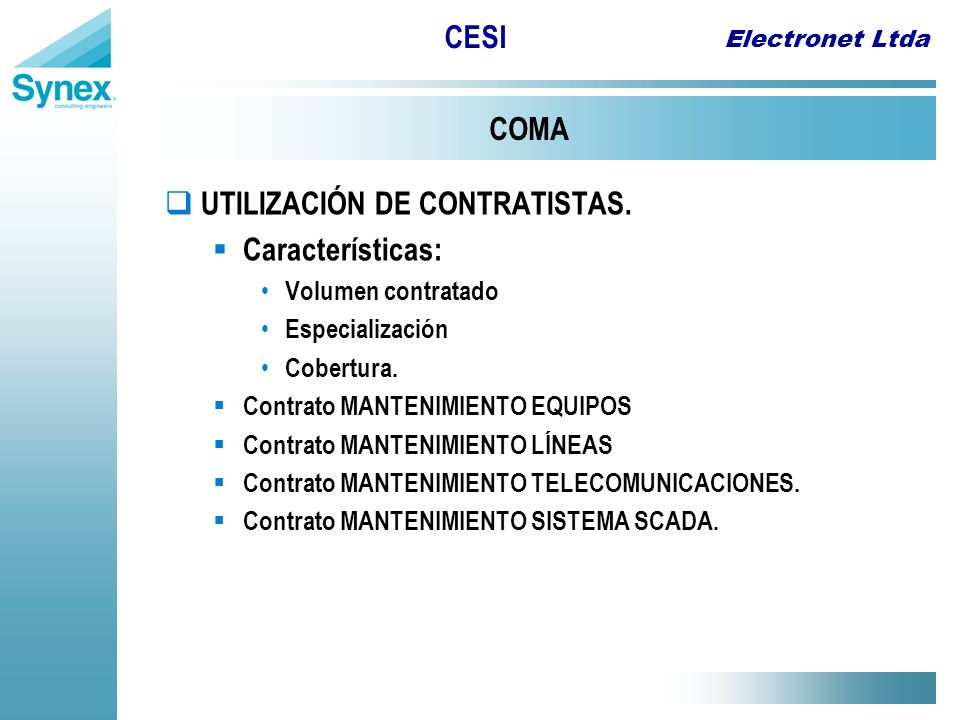 Synex
consulting engineers

CESI

Electronet Ltda

COMA

UTILIZACIÓN DE CONTRATISTAS.

Características:

Volumen contratado

Especialización

Cobertura.

Contrato MANTENIMIENTO EQUIPOS

Contrato MANTENIMIENTO LÍNEAS

Contrato MANTENIMIENTO TELECOMUNICACIONES.

Contrato MANTENIMIENTO SISTEMA SCADA.